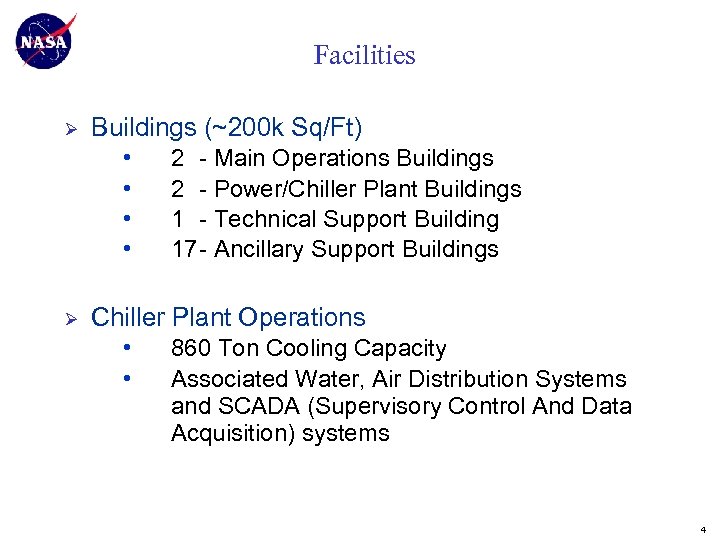 NASA

Facilities

➢ Buildings (~200k Sq/Ft)
• 2 - Main Operations Buildings
• 2 - Power/Chiller Plant Buildings
• 1 - Technical Support Building
• 17- Ancillary Support Buildings

➢ Chiller Plant Operations
• 860 Ton Cooling Capacity
• Associated Water, Air Distribution Systems and SCADA (Supervisory Control And Data Acquisition) systems

4